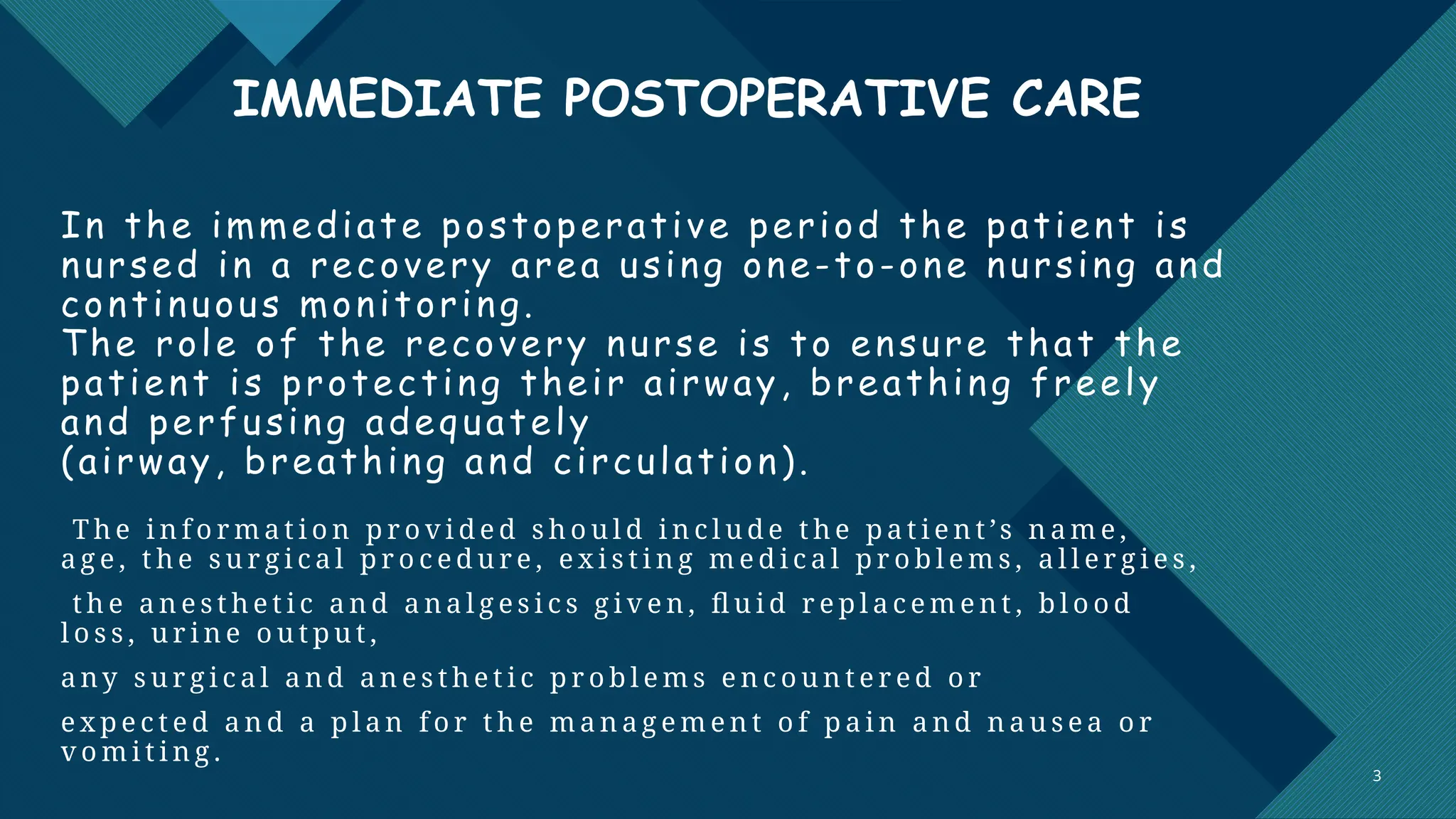 IMMEDIATE POSTOPERATIVE CARE

In the immediate postoperative period the patient is nursed in a recovery area using one-to-one nursing and continuous monitoring.
The role of the recovery nurse is to ensure that the patient is protecting their airway, breathing freely and perfusing adequately
(airway, breathing and circulation).

The information provided should include the patient’s name, age, the surgical procedure, existing medical problems, allergies,

the anesthetic and analgesics given, fluid replacement, blood loss, urine output,

any surgical and anesthetic problems encountered or

expected and a plan for the management of pain and nausea or vomiting.

3